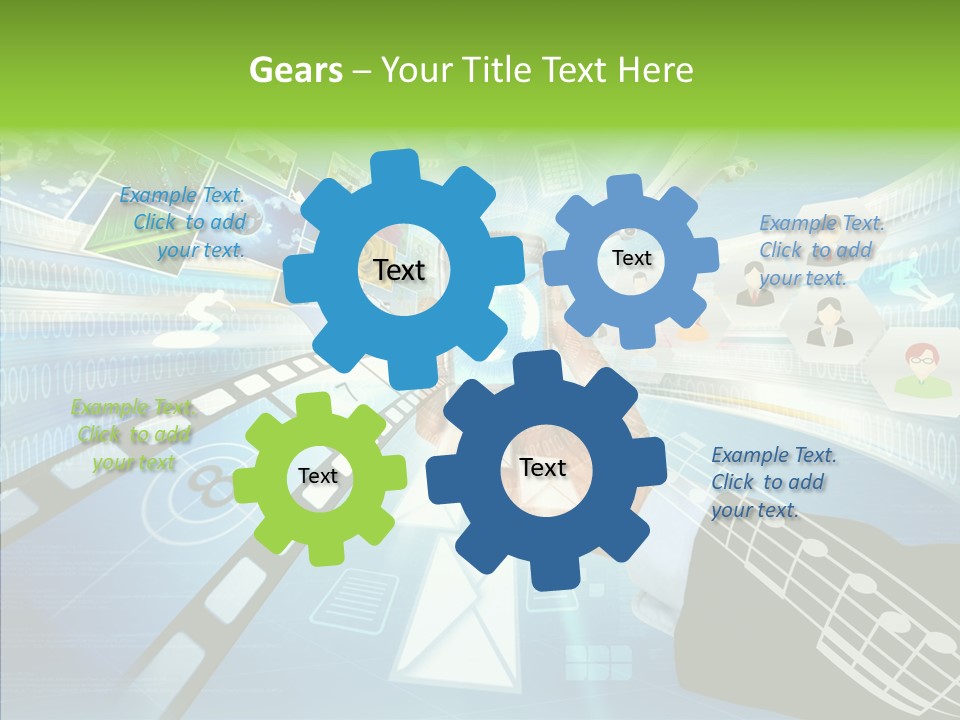 Gears – Your Title Text Here

Example Text. Click to add your text.

Text

Text

Example Text. Click to add your text.

Example Text. Click to add your text

Text

Text

Example Text. Click to add your text.